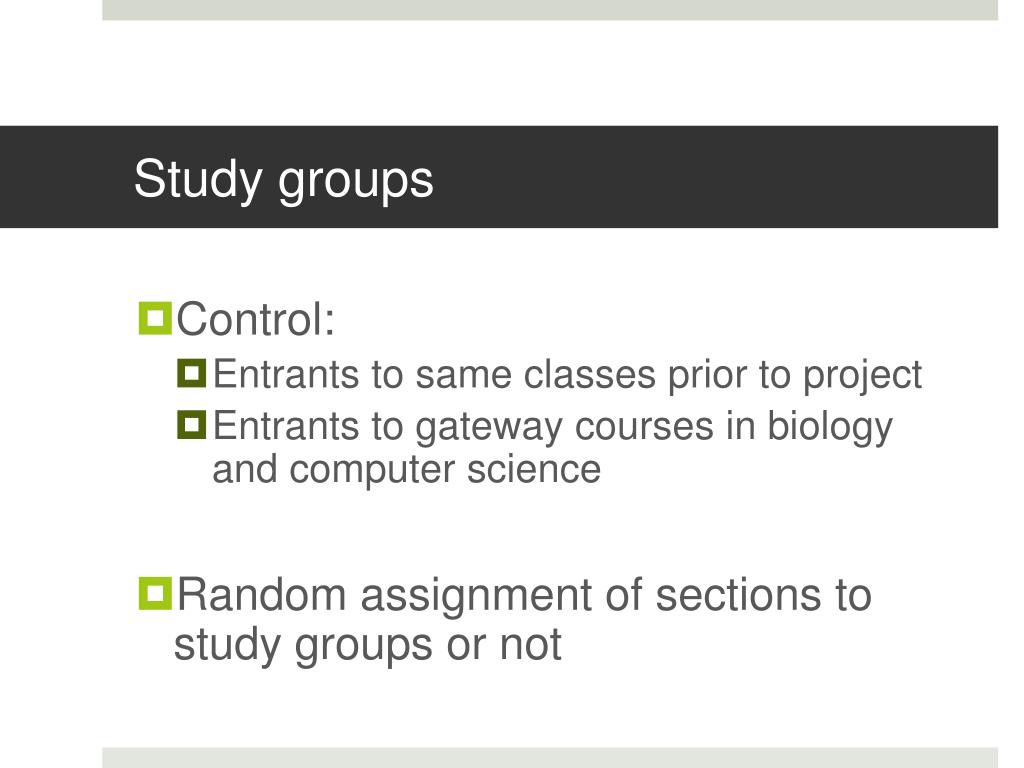 Study groups

Control:

Entrants to same classes prior to project

Entrants to gateway courses in biology and computer science

Random assignment of sections to study groups or not